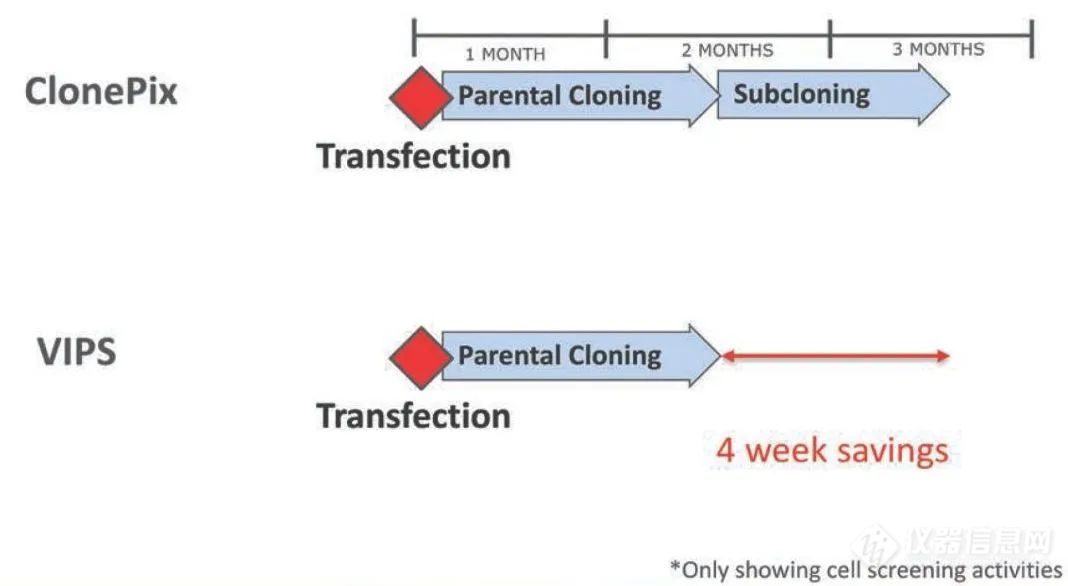 1 MONTH
2 MONTHS
3 MONTHS

ClonePix

Parental Cloning
Subcloning

Transfection

VIPS

Parental Cloning

Transfection

4 week savings

仪器信息网

*Only showing cell screening activities